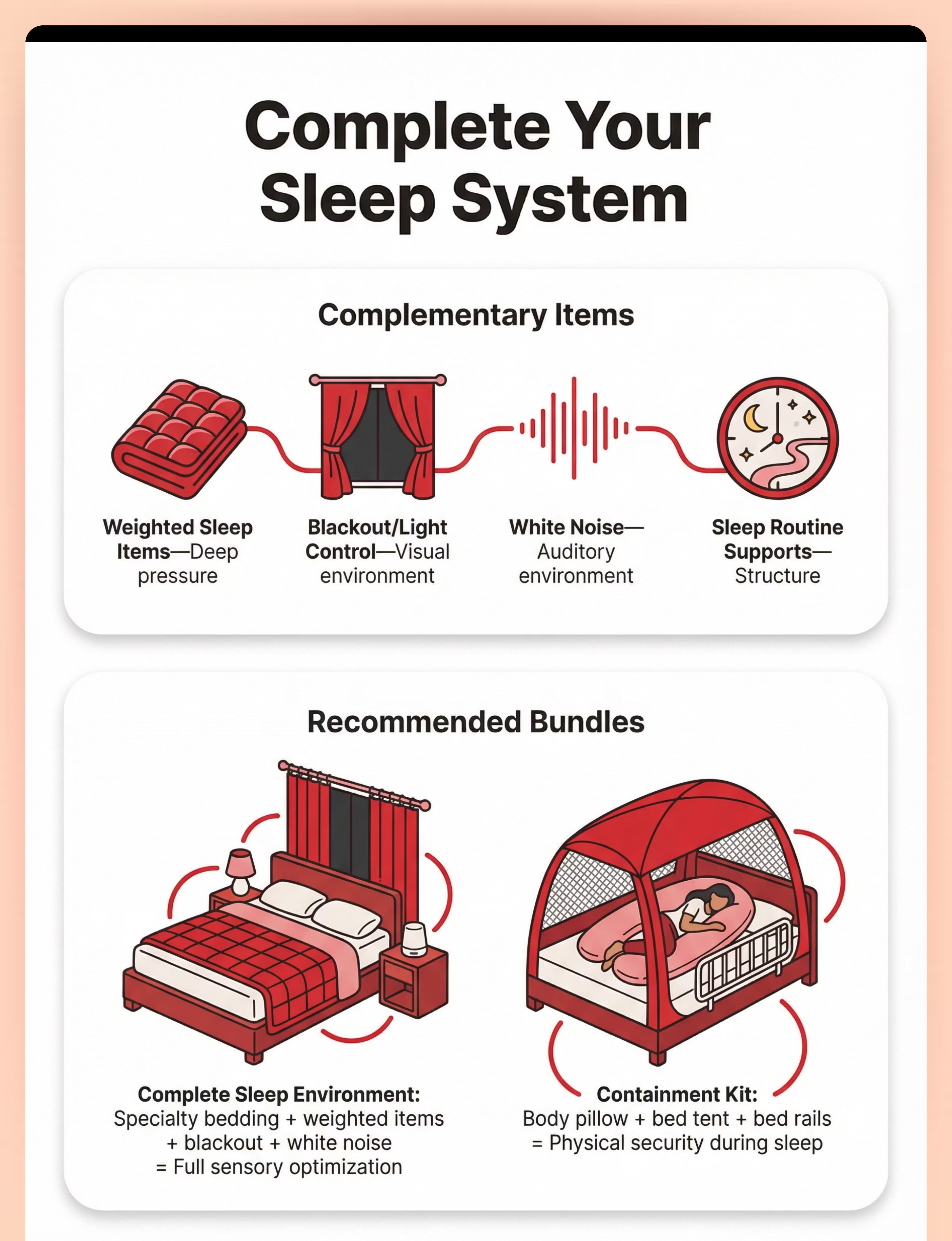 Complete Your Sleep System

Complementary Items

Weighted Sleep Items—Deep pressure

Blackout/Light Control—Visual environment

White Noise—Auditory environment

Sleep Routine Supports—Structure

Recommended Bundles

Complete Sleep Environment: Specialty bedding + weighted items + blackout + white noise = Full sensory optimization

Containment Kit: Body pillow + bed tent + bed rails = Physical security during sleep